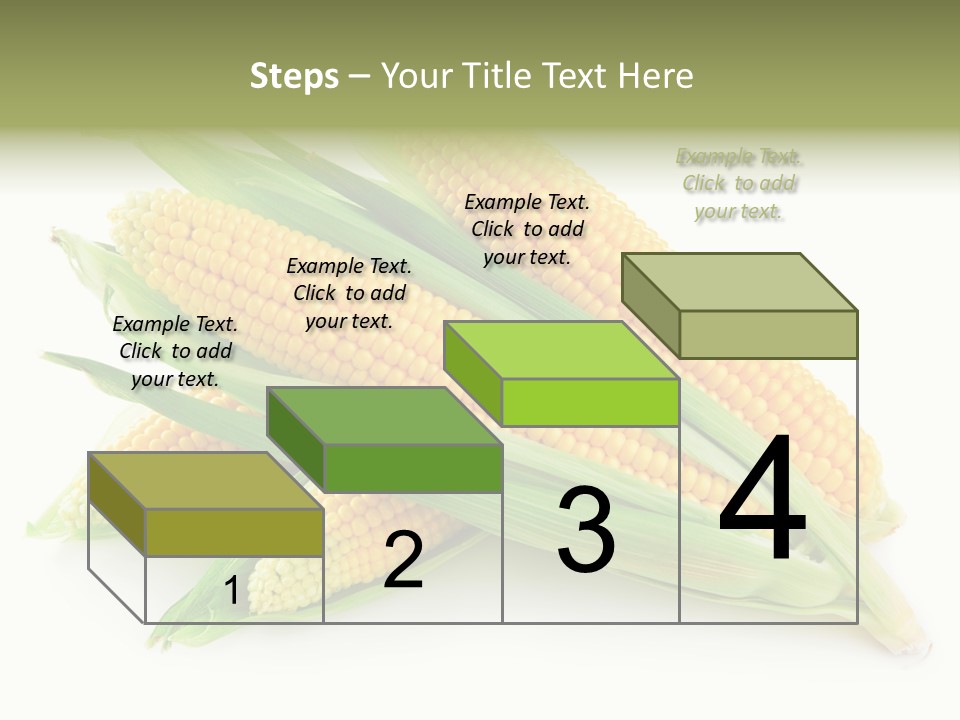 Steps – Your Title Text Here

Example Text. Click to add your text.

Example Text. Click to add your text.

Example Text. Click to add your text.

Example Text. Click to add your text.

1

2

3

4